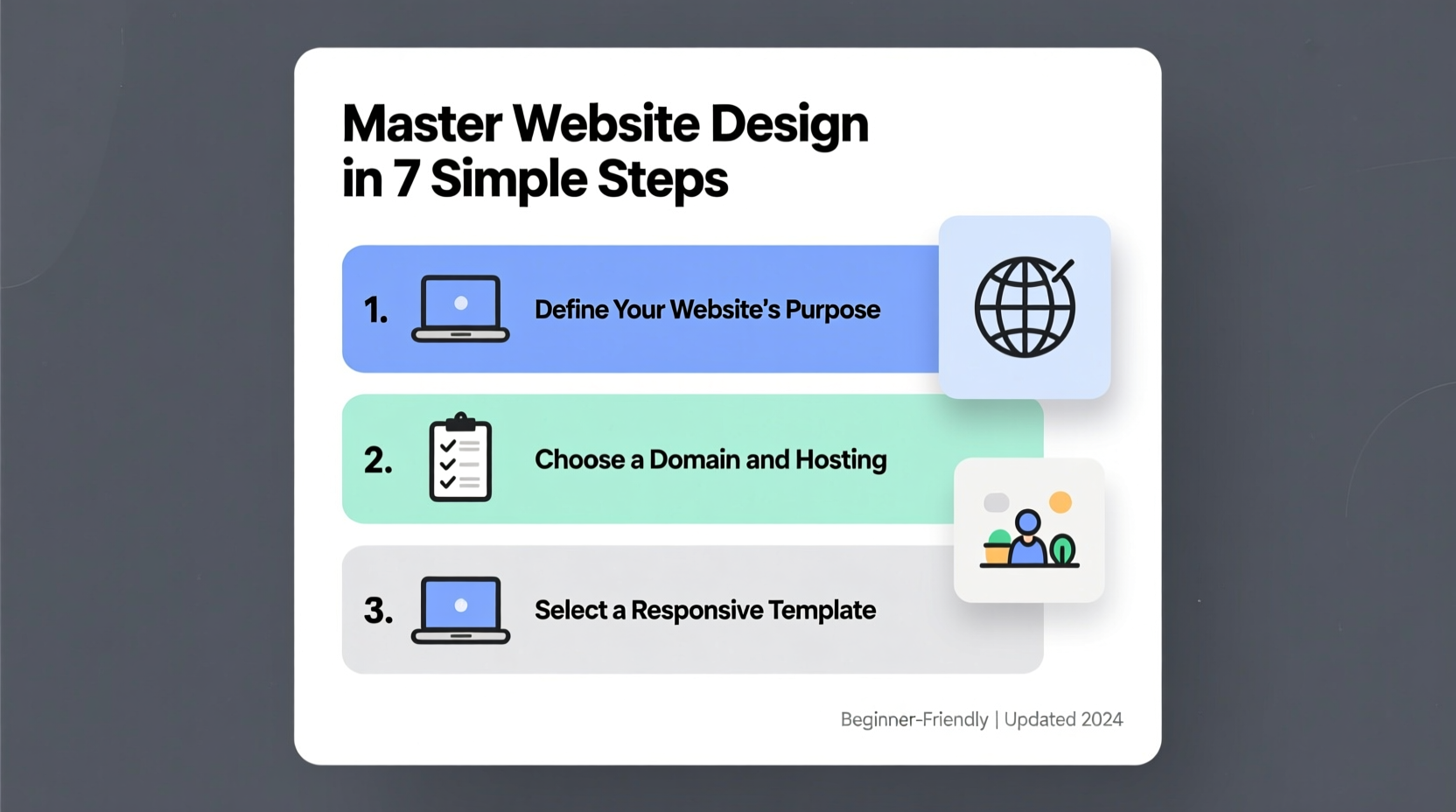 Master Website Design in 7 Simple Steps

1. Define Your Website's Purpose

2. Choose a Domain and Hosting

3. Select a Responsive Template

Beginner-Friendly | Updated 2024